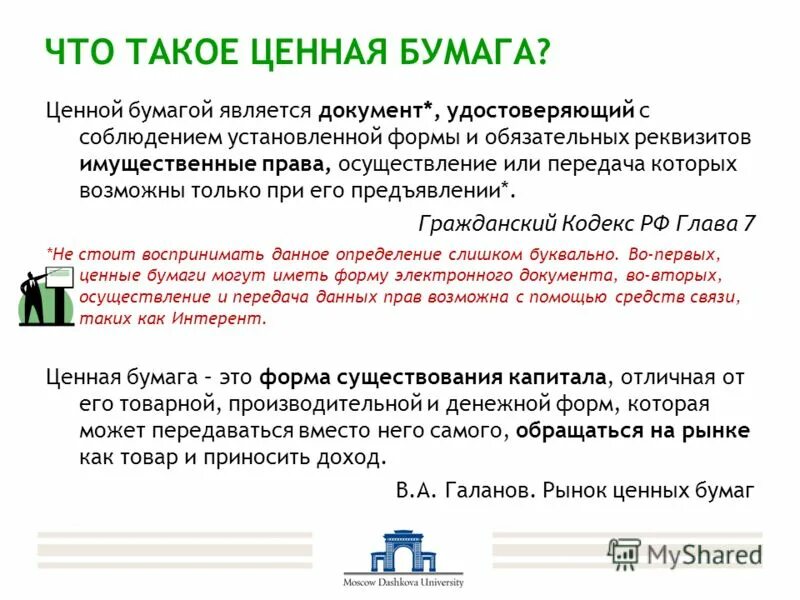 ЧТО ТАКОЕ ЦЕННАЯ БУМАГА?

Ценной бумагой является документ*, удостоверяющий с соблюдением установленной формы и обязательных реквизитов имущественные права, осуществление или передача которых возможны только при его предъявлении*.

Гражданский Кодекс РФ Глава 7

*Не стоит воспринимать данное определение слишком буквально. Во-первых, ценные бумаги могут иметь форму электронного документа, во-вторых, осуществление и передача данных прав возможна с помощью средств связи, таких как Интерент.

Ценная бумага – это форма существования капитала, отличная от его товарной, производительной и денежной форм, которая может передаваться вместо него самого, обращаться на рынке как товар и приносить доход.

В.А. Галанов. Рынок ценных бумаг

Moscow Dashkova University

MyShared